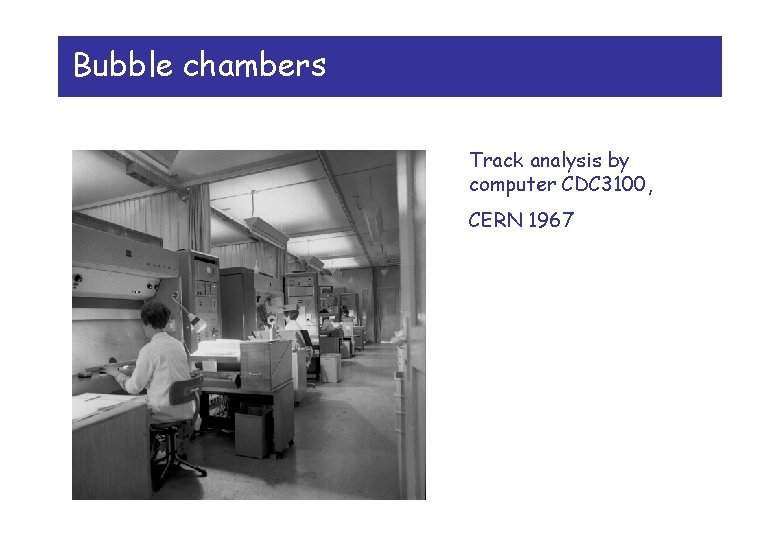 Bubble chambers

Track analysis by computer CDC3100,

CERN 1967